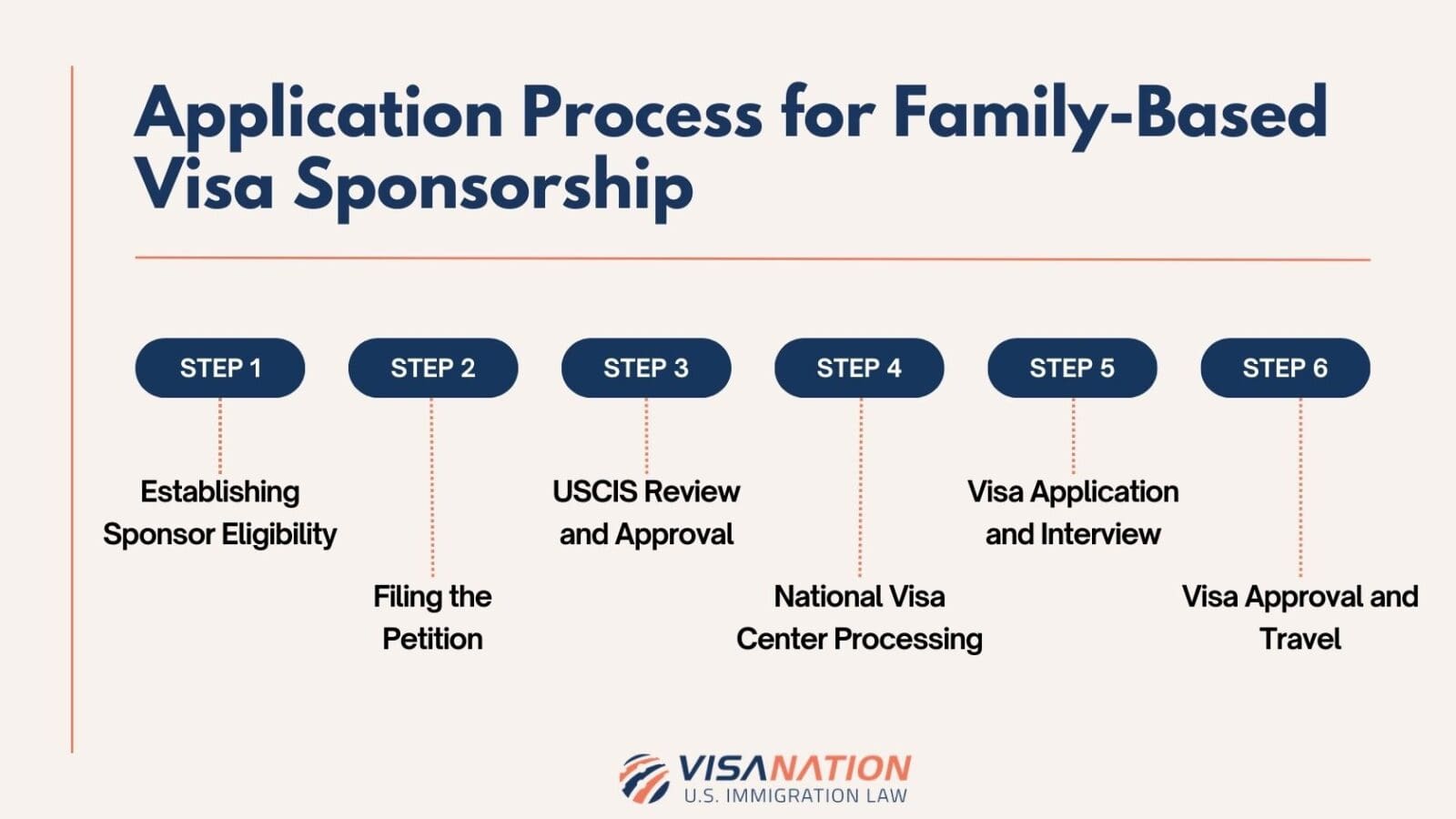 Application Process for Family-Based Visa Sponsorship

STEP 1

Establishing Sponsor Eligibility

STEP 2

Filing the Petition

STEP 3

USCIS Review and Approval

STEP 4

National Visa Center Processing

STEP 5

Visa Application and Interview

STEP 6

Visa Approval and Travel

VISANATION
U.S. IMMIGRATION LAW